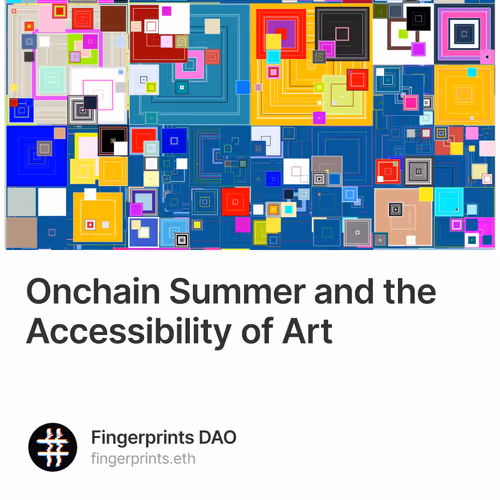 Onchain Summer and the Accessibility of Art

Fingerprints DAO
fingerprints.eth